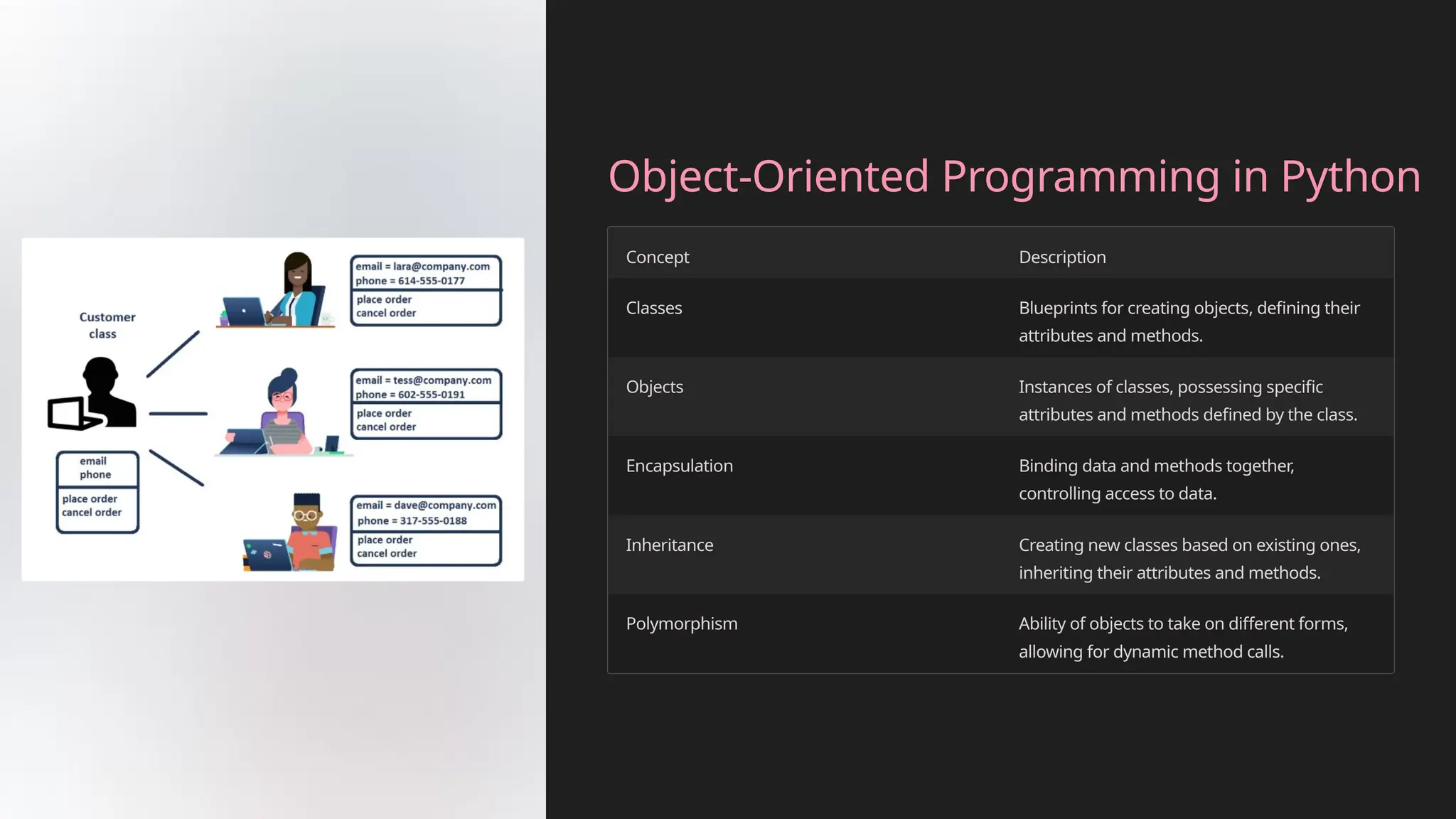 Customer class

email
phone

place order
cancel order

email = lara@company.com
phone = 614-555-0177

place order
cancel order

email = tess@company.com
phone = 602-555-0191

place order
cancel order

email = dave@company.com
phone = 317-555-0188

place order
cancel order

Object-Oriented Programming in Python

| Concept | Description |
|---|---|
| Classes | Blueprints for creating objects, defining their attributes and methods. |
| Objects | Instances of classes, possessing specific attributes and methods defined by the class. |
| Encapsulation | Binding data and methods together, controlling access to data. |
| Inheritance | Creating new classes based on existing ones, inheriting their attributes and methods. |
| Polymorphism | Ability of objects to take on different forms, allowing for dynamic method calls. |